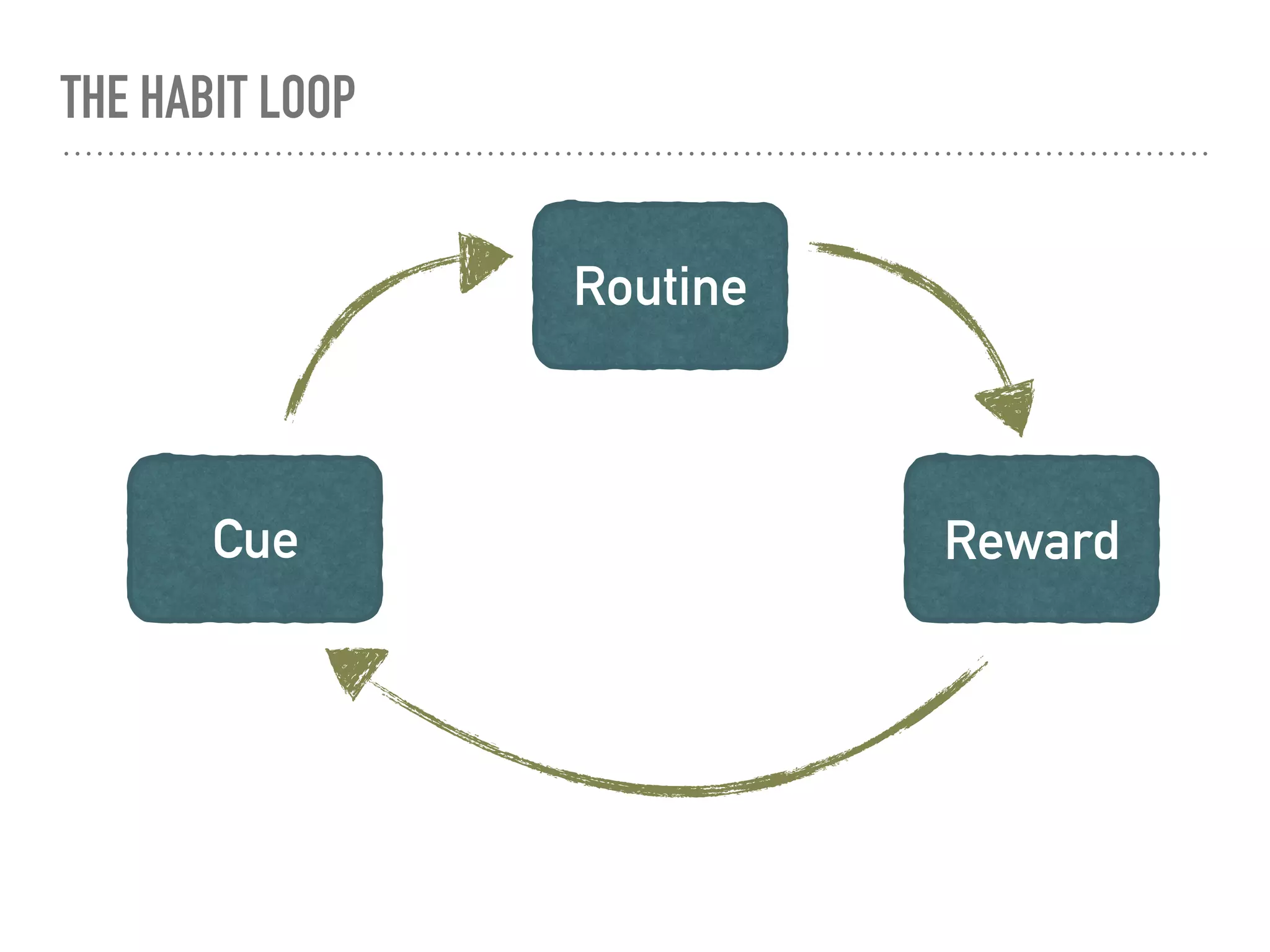 THE HABIT LOOP

Routine

Cue

Reward